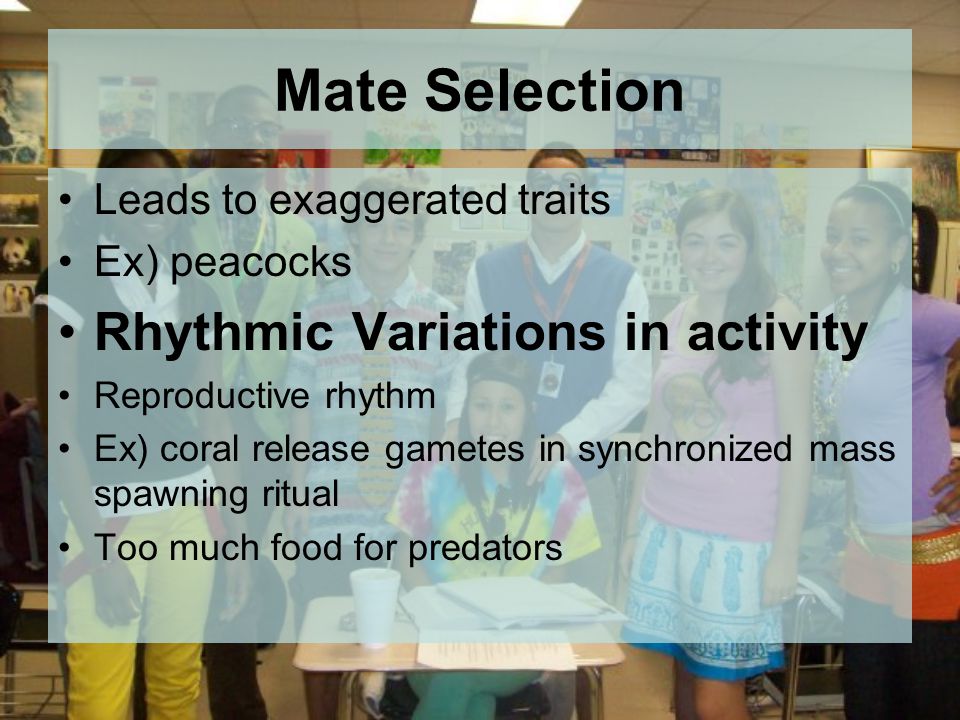 Mate Selection

• Leads to exaggerated traits
• Ex) peacocks
• Rhythmic Variations in activity
• Reproductive rhythm
• Ex) coral release gametes in synchronized mass spawning ritual
• Too much food for predators